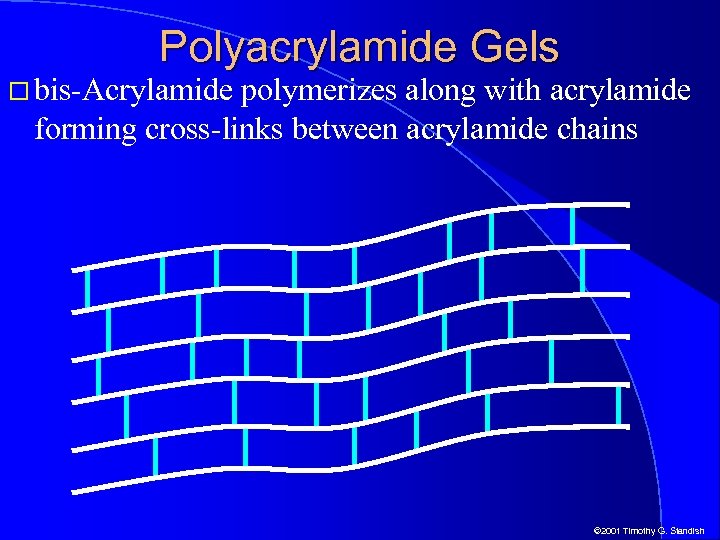 Polyacrylamide Gels

□ bis-Acrylamide polymerizes along with acrylamide forming cross-links between acrylamide chains

©2001 Timothy G. Standish